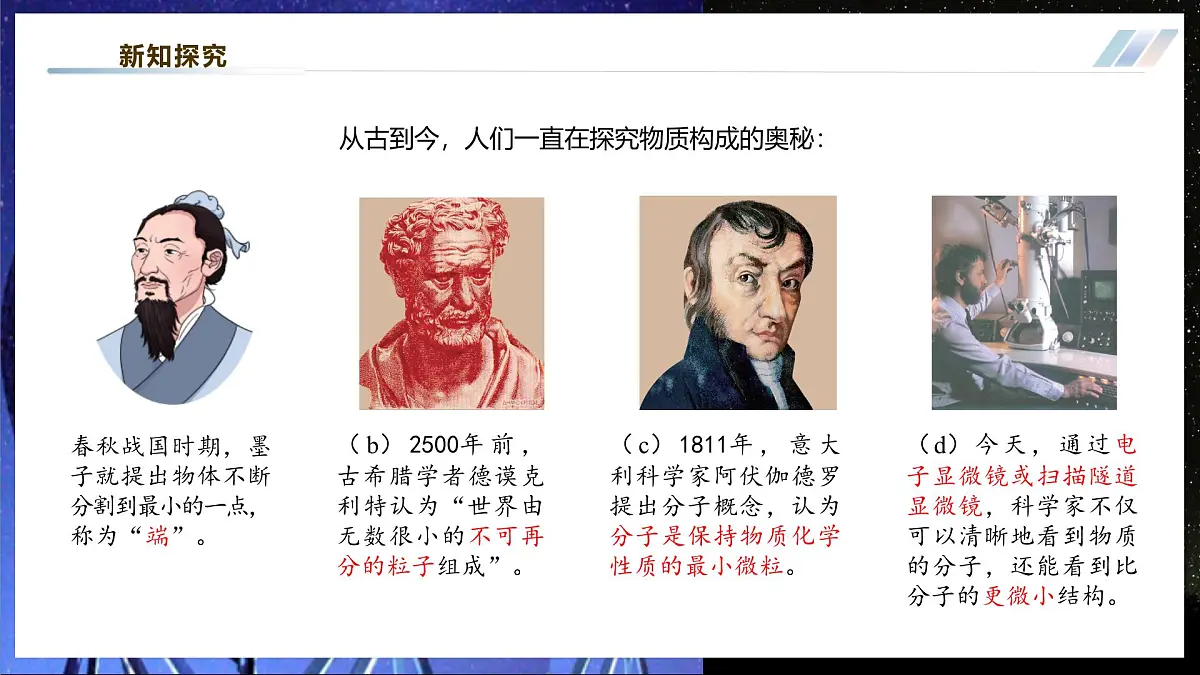 新知探究

从古到今，人们一直在探究物质构成的奥秘：

春秋战国时期，墨子就提出物体不断分割到最小的一点，称为“端”。

（b）2500年前，古希腊学者德谟克利特认为“世界由无数很小的不可再分的粒子组成”。

（c）1811年，意大利科学家阿伏伽德罗提出分子概念，认为分子是保持物质化学性质的最小微粒。

（d）今天，通过电子显微镜或扫描隧道显微镜，科学家不仅可以清晰地看到物质的分子，还能看到比分子的更微小结构。